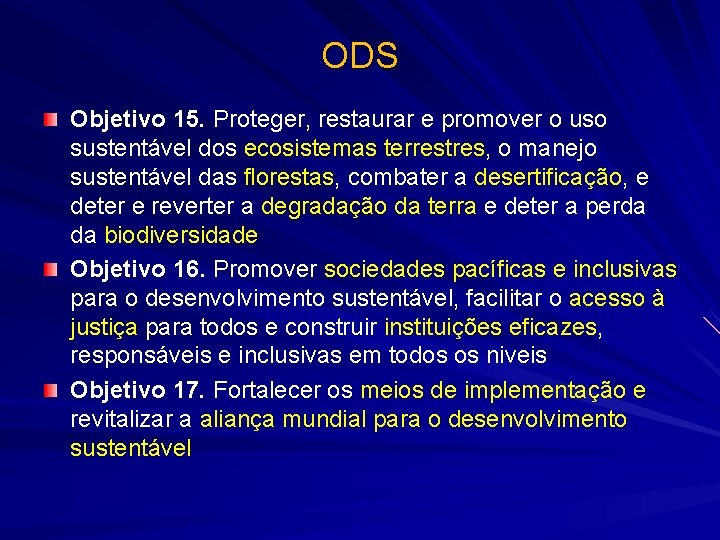 ODS

Objetivo 15. Proteger, restaurar e promover o uso sustentável dos ecosistemas terrestres, o manejo sustentável das florestas, combater a desertificação, e deter e reverter a degradação da terra e deter a perda da biodiversidade

Objetivo 16. Promover sociedades pacíficas e inclusivas para o desenvolvimento sustentável, facilitar o acesso à justiça para todos e construir instituições eficazes, responsáveis e inclusivas em todos os niveis

Objetivo 17. Fortalecer os meios de implementação e revitalizar a aliança mundial para o desenvolvimento sustentável